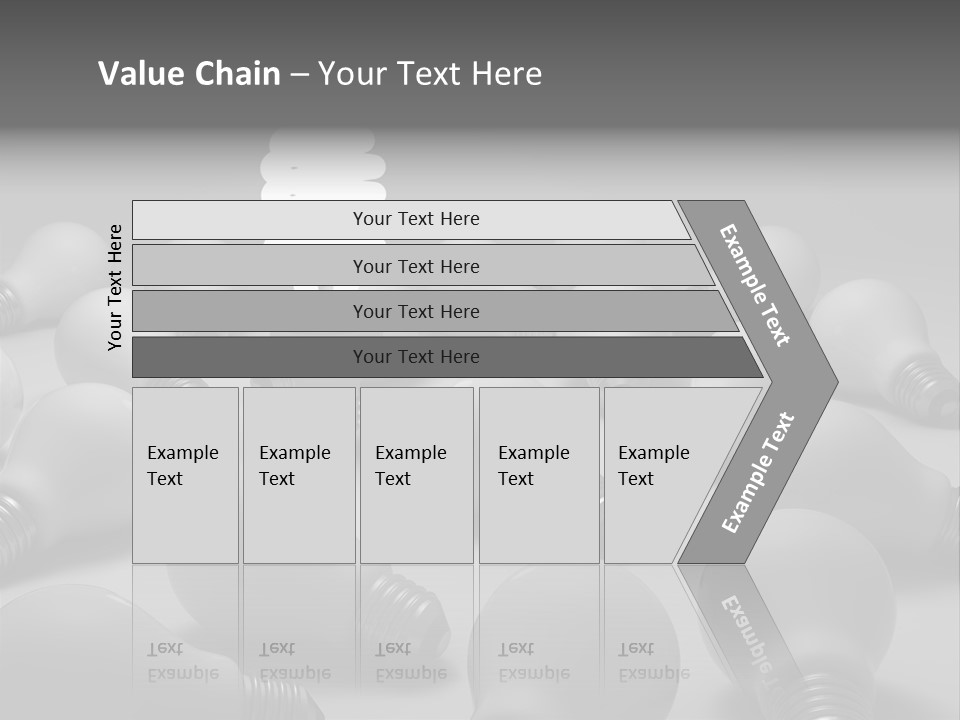 Value Chain – Your Text Here

Your Text Here

Your Text Here

Your Text Here

Your Text Here

Your Text Here

Example Text

Example Text

Example Text

Example Text

Example Text

Example Text

Example Text